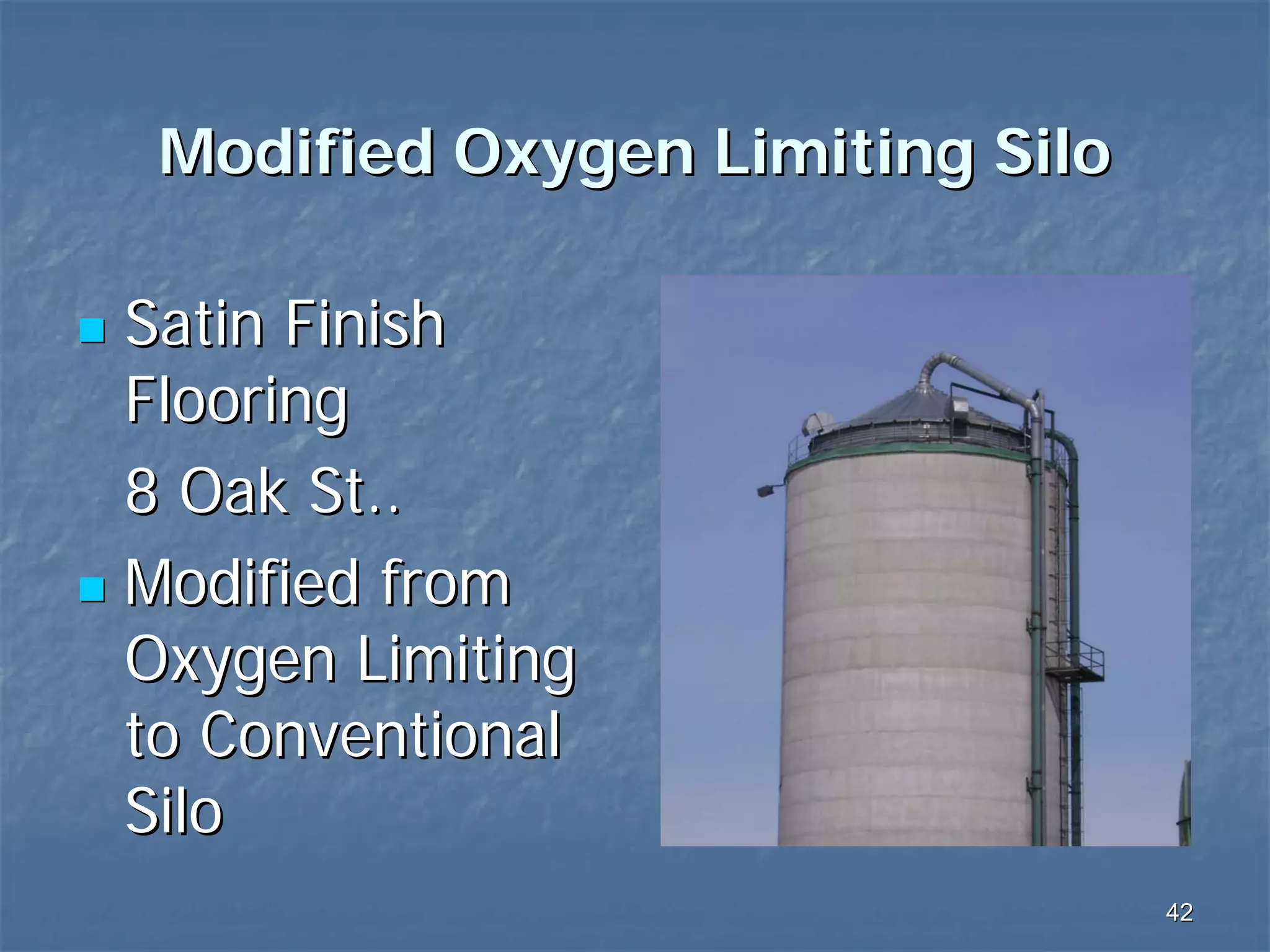 Modified Oxygen Limiting Silo

Satin Finish Flooring

8 Oak St..

Modified from Oxygen Limiting to Conventional Silo

42